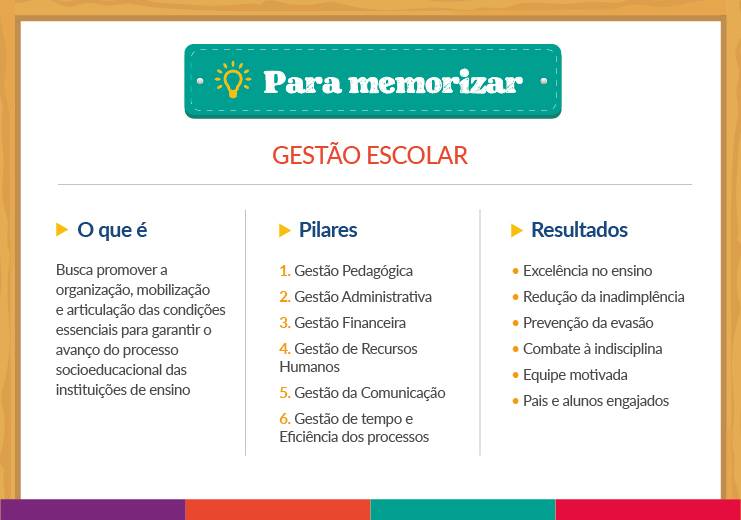 Para memorizar

GESTÃO ESCOLAR

O que é

Busca promover a organização, mobilização e articulação das condições essenciais para garantir o avanço do processo socioeducacional das instituições de ensino

Pilares

1. Gestão Pedagógica
2. Gestão Administrativa
3. Gestão Financeira
4. Gestão de Recursos Humanos
5. Gestão da Comunicação
6. Gestão de tempo e Eficiência dos processos

Resultados

• Excelência no ensino
• Redução da inadimplência
• Prevenção da evasão
• Combate à indisciplina
• Equipe motivada
• Pais e alunos engajados